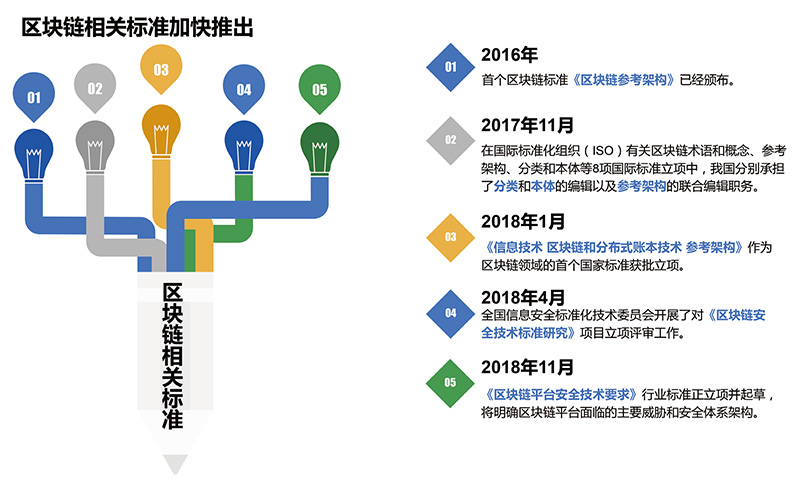 区块链相关标准加快推出

01
02
03
04
05

区块链相关标准

01
2016年
首个区块链标准《区块链参考架构》已经颁布。

02
2017年11月
在国际标准化组织（ISO）有关区块链术语和概念、参考架构、分类和本体等8项国际标准立项中，我国分别承担了分类和本体的编辑以及参考架构的联合编辑职务。

03
2018年1月
《信息技术 区块链和分布式账本技术 参考架构》作为区块链领域的首个国家标准获批立项。

04
2018年4月
全国信息安全标准化技术委员会开展了对《区块链安全技术标准研究》项目立项评审工作。

05
2018年11月
《区块链平台安全技术要求》行业标准正立项并起草，将明确区块链平台面临的主要威胁和安全体系架构。